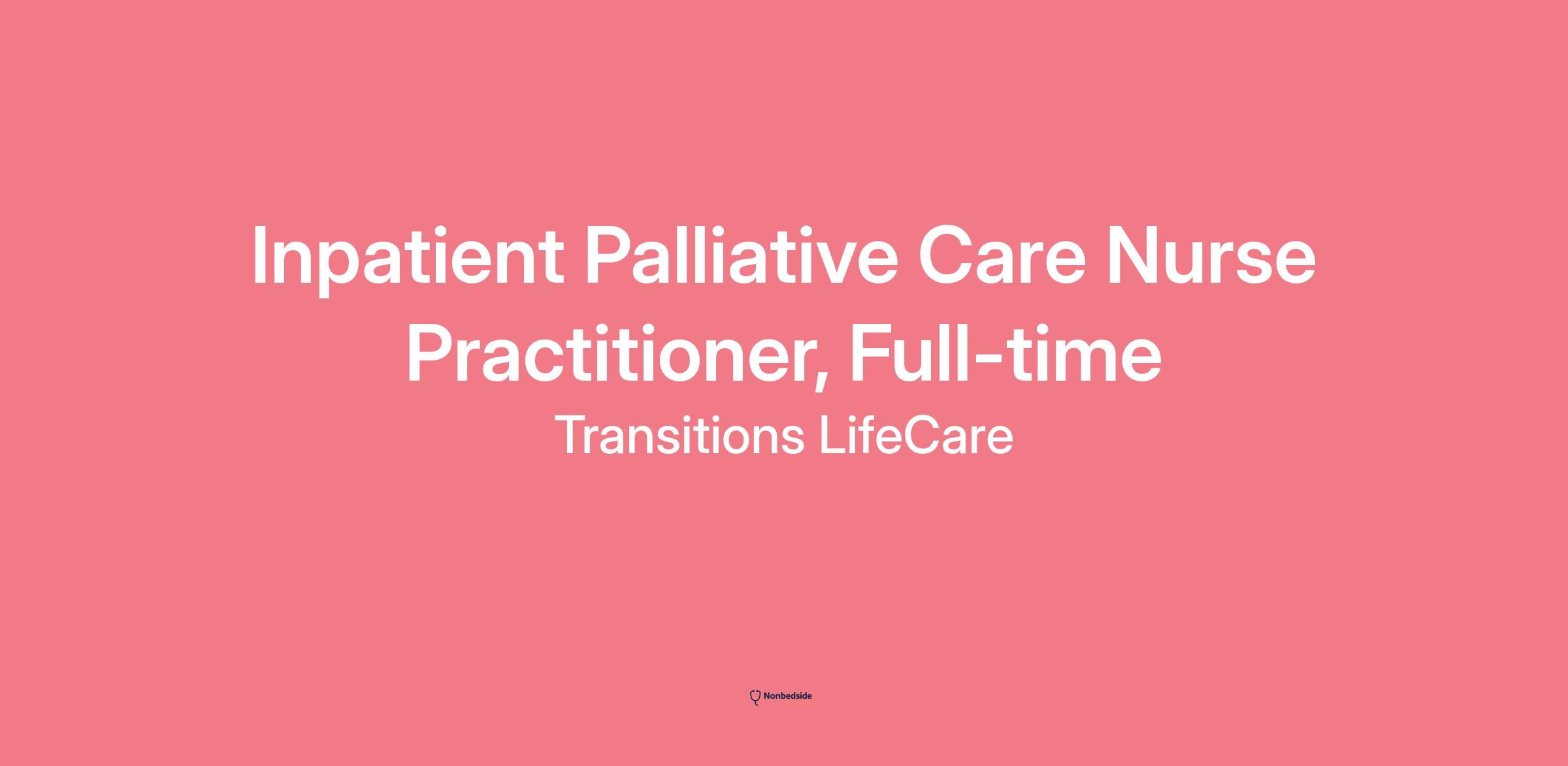 Inpatient Palliative Care Nurse Practitioner, Full-time

Transitions LifeCare

Nonbedside